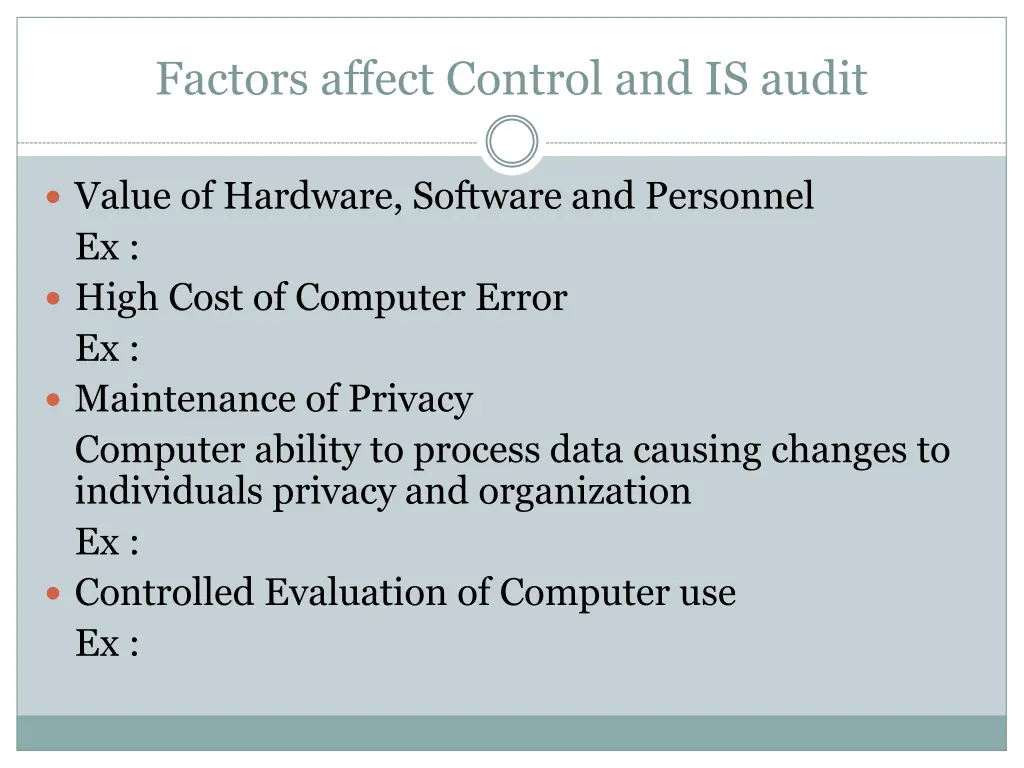 Factors affect Control and IS audit

- Value of Hardware, Software and Personnel
  Ex :
- High Cost of Computer Error
  Ex :
- Maintenance of Privacy
  Computer ability to process data causing changes to individuals privacy and organization
  Ex :
- Controlled Evaluation of Computer use
  Ex :